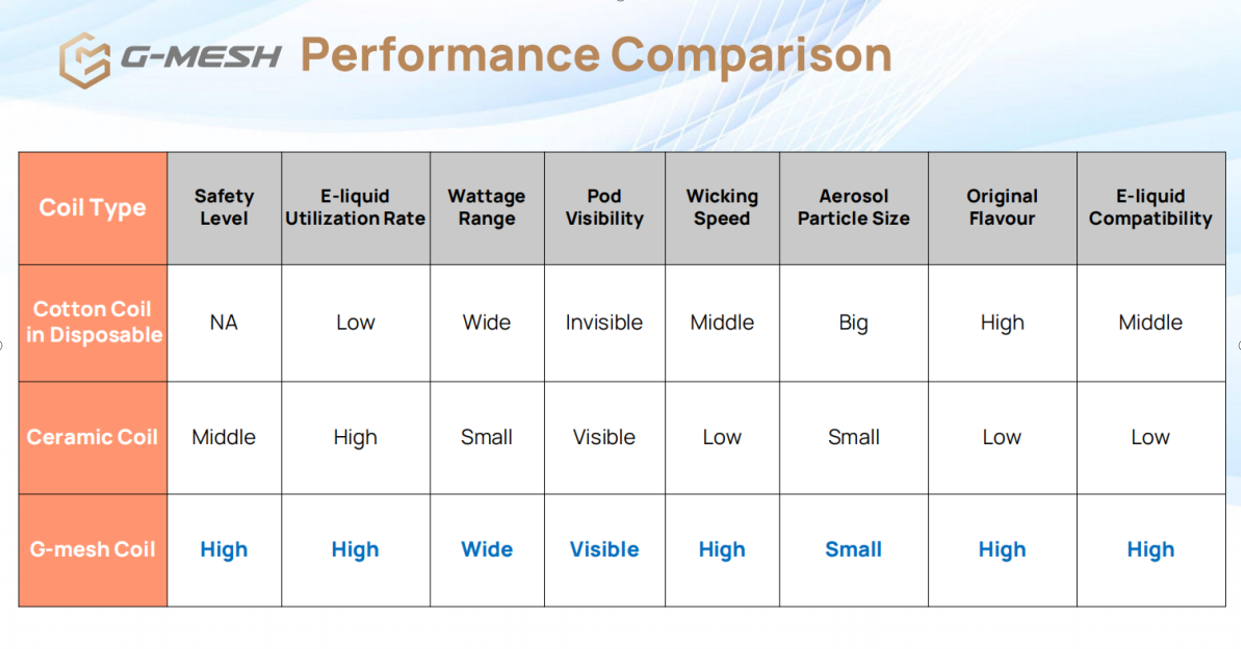 G-MESH Performance Comparison

| Coil Type | Safety Level | E-liquid Utilization Rate | Wattage Range | Pod Visibility | Wicking Speed | Aerosol Particle Size | Original Flavour | E-liquid Compatibility |
|---|---|---|---|---|---|---|---|---|
| Cotton Coil in Disposable | NA | Low | Wide | Invisible | Middle | Big | High | Middle |
| Ceramic Coil | Middle | High | Small | Visible | Low | Small | Low | Low |
| G-mesh Coil | High | High | Wide | Visible | High | Small | High | High |